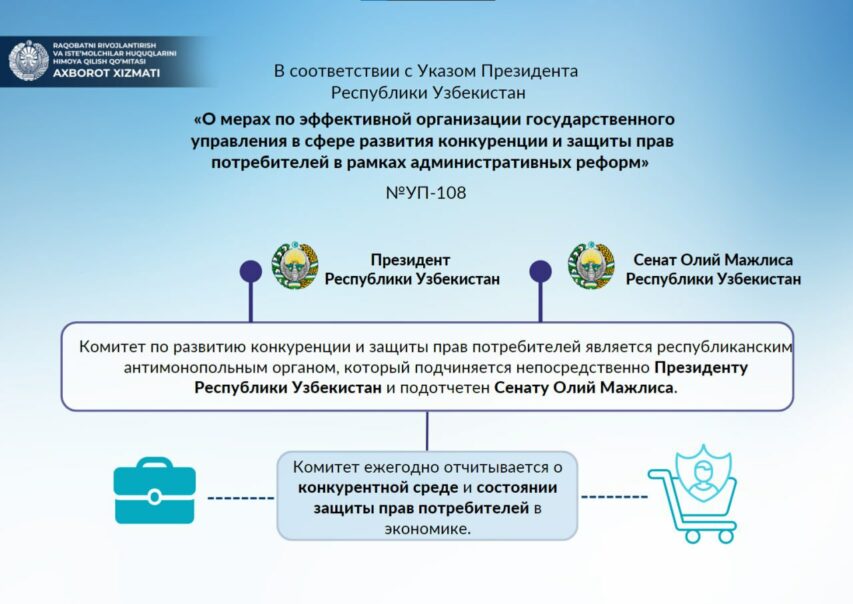 RAQOBATNI RIVOJLANTIRISH VA ISTE'MOLCHILAR HUQUQLARINI HIMOYA QILISH QO'MITASI
AXBOROT XIZMATI

В соответствии с Указом Президента Республики Узбекистан

«О мерах по эффективной организации государственного управления в сфере развития конкуренции и защиты прав потребителей в рамках административных реформ»

№УП-108

Президент Республики Узбекистан

Сенат Олий Мажлиса Республики Узбекистан

Комитет по развитию конкуренции и защиты прав потребителей является республиканским антимонопольным органом, который подчиняется непосредственно Президенту Республики Узбекистан и подотчетен Сенату Олий Мажлиса.

Комитет ежегодно отчитывается о конкурентной среде и состоянии защиты прав потребителей в экономике.